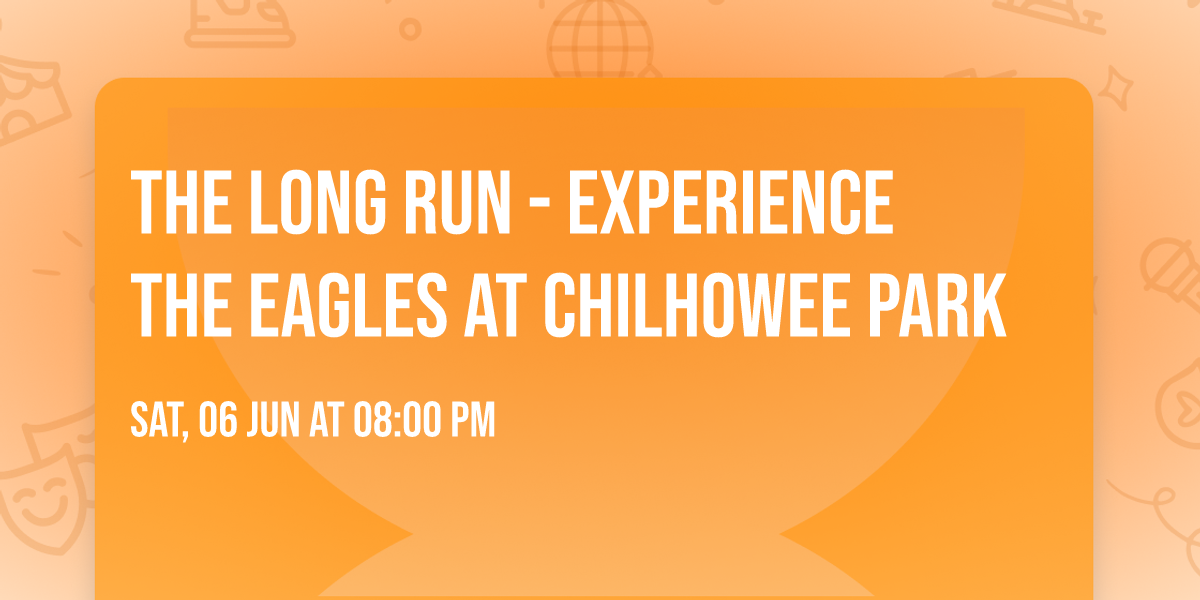 THE LONG RUN - EXPERIENCE THE EAGLES AT CHILHOWEE PARK

SAT, 06 JUN AT 08:00 PM